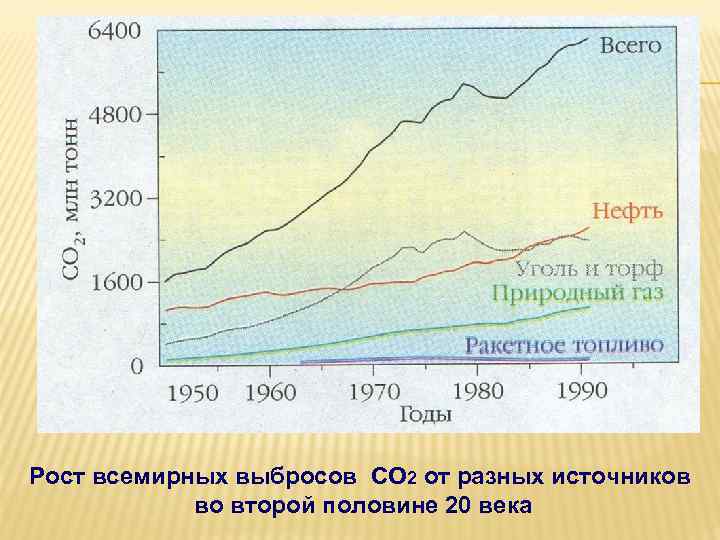 6400
4800
3200
1600
0
$CO_2$, млн тонн
Всего
Нефть
Уголь и торф
Природный газ
Ракетное топливо
1950
1960
1970
1980
1990
Годы

Рост всемирных выбросов $CO_2$ от разных источников во второй половине 20 века